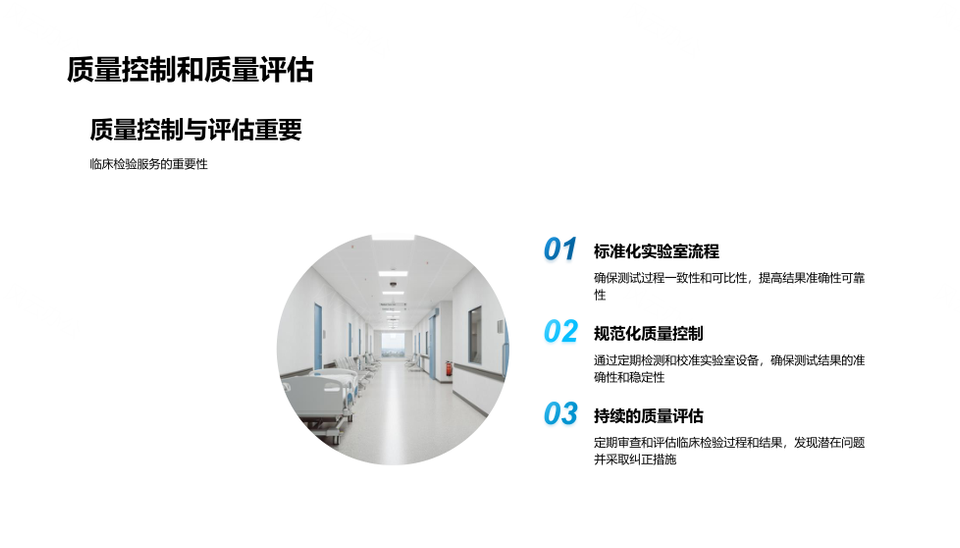 质量控制和质量评估

质量控制与评估重要

临床检验服务的重要性

01 标准化实验室流程

确保测试过程一致性和可比性，提高结果准确性可靠性

02 规范化质量控制

通过定期检测和校准实验室设备，确保测试结果的准确性和稳定性

03 持续的质量评估

定期审查和评估临床检验过程和结果，发现潜在问题并采取纠正措施